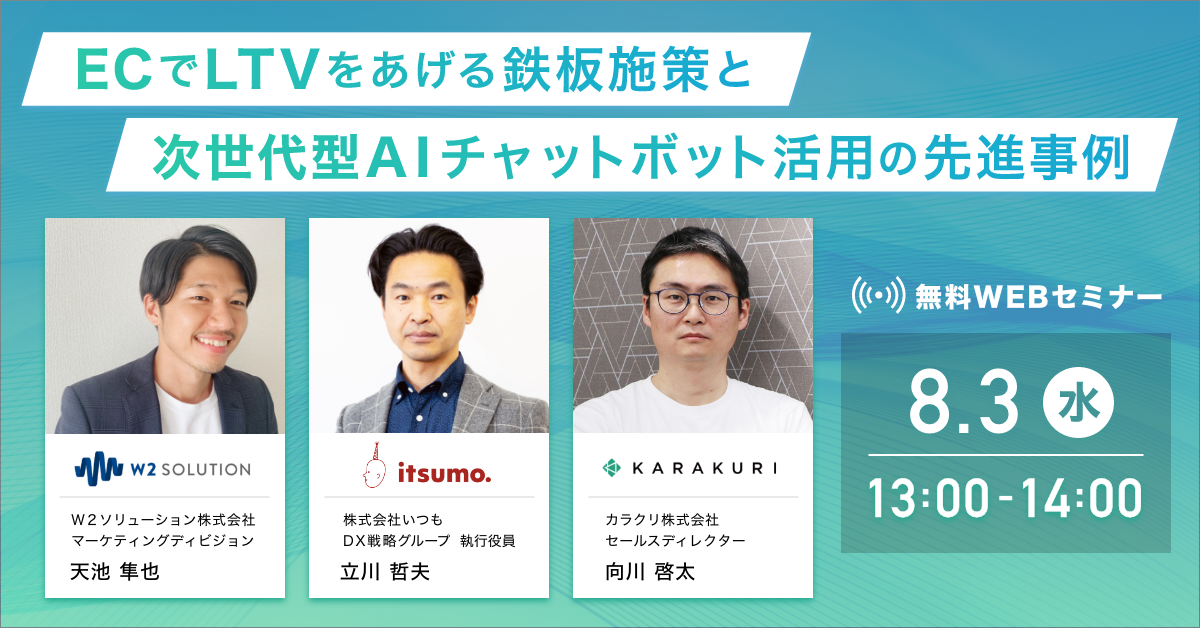 ECでLTVをあげる鉄板施策と
次世代型AIチャットボット活用の先進事例

W2 SOLUTION
W2ソリューション株式会社
マーケティングディビジョン
天池 隼也

itsumo.
株式会社いつも
DX戦略グループ 執行役員
立川 哲夫

KARAKURI
カラクリ株式会社
セールスディレクター
向川 啓太

無料WEBセミナー

8.3 水

13:00-14:00